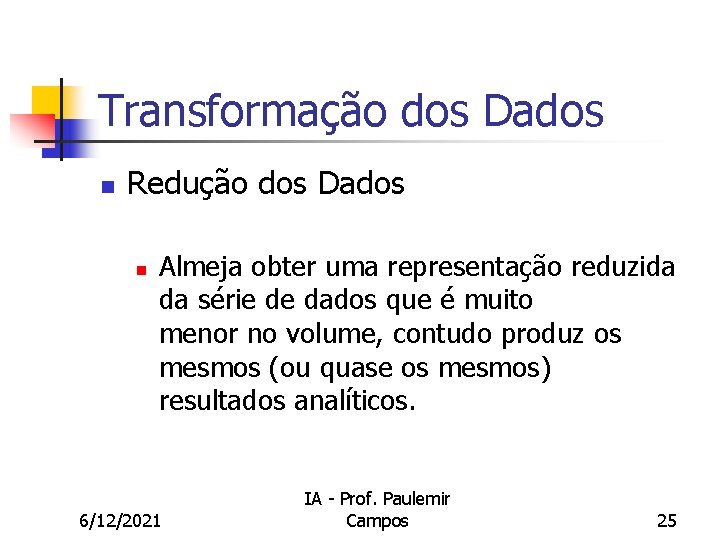 Transformação dos Dados

Redução dos Dados

Almeja obter uma representação reduzida da série de dados que é muito menor no volume, contudo produz os mesmos (ou quase os mesmos) resultados analíticos.

6/12/2021

IA - Prof. Paulemir Campos

25